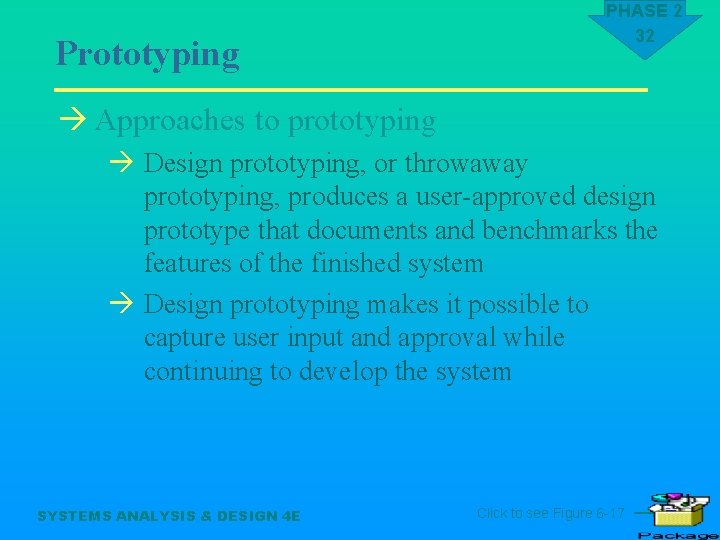 PHASE 2
32

Prototyping

→ Approaches to prototyping

→ Design prototyping, or throwaway prototyping, produces a user-approved design prototype that documents and benchmarks the features of the finished system

→ Design prototyping makes it possible to capture user input and approval while continuing to develop the system

SYSTEMS ANALYSIS & DESIGN 4E

Click to see Figure 6-17

Package